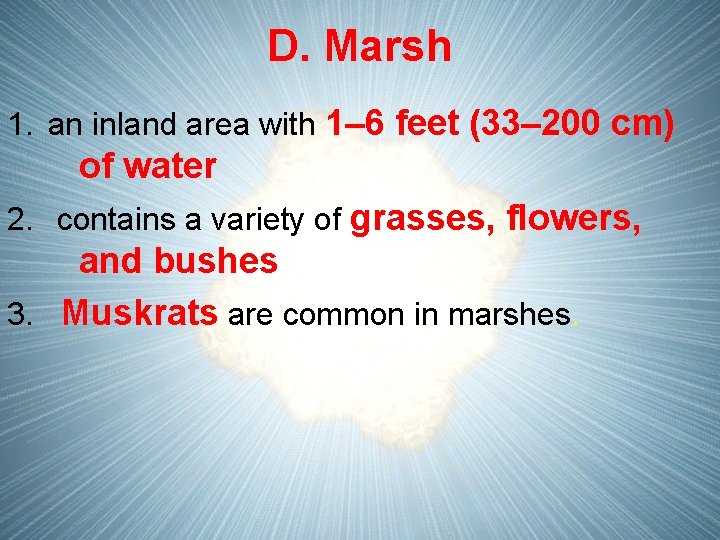 D. Marsh

1. an inland area with 1–6 feet (33–200 cm) of water

2. contains a variety of grasses, flowers, and bushes

3. Muskrats are common in marshes.